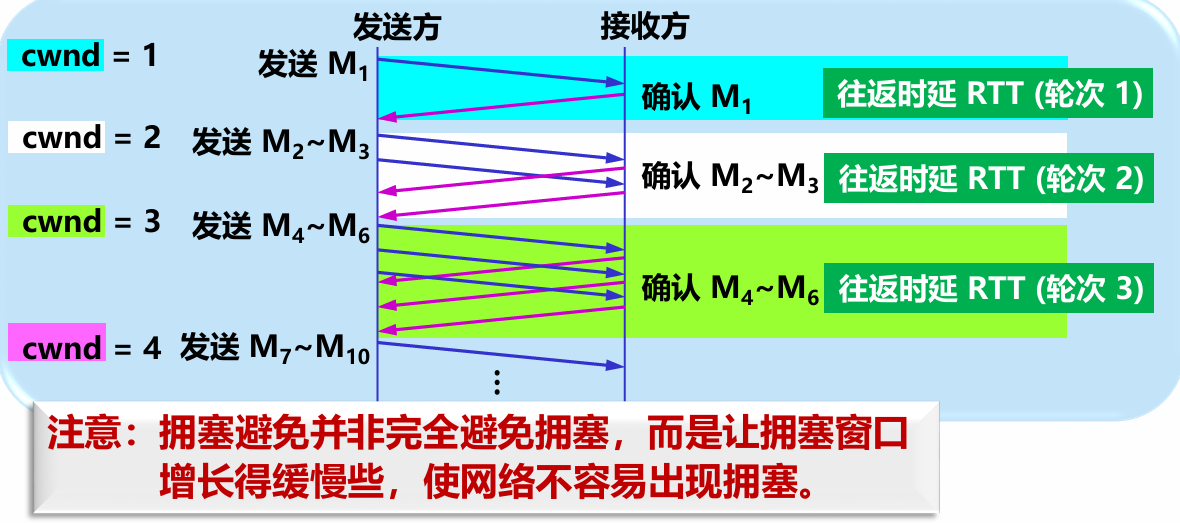 发送方

接收方

cwnd = 1

发送 $M_1$

确认 $M_1$

往返时延 RTT (轮次 1)

cwnd = 2

发送 $M_2$~$M_3$

确认 $M_2$~$M_3$

往返时延 RTT (轮次 2)

cwnd = 3

发送 $M_4$~$M_6$

确认 $M_4$~$M_6$

往返时延 RTT (轮次 3)

cwnd = 4

发送 $M_7$~$M_{10}$

⋮

注意：拥塞避免并非完全避免拥塞，而是让拥塞窗口增长得缓慢些，使网络不容易出现拥塞。